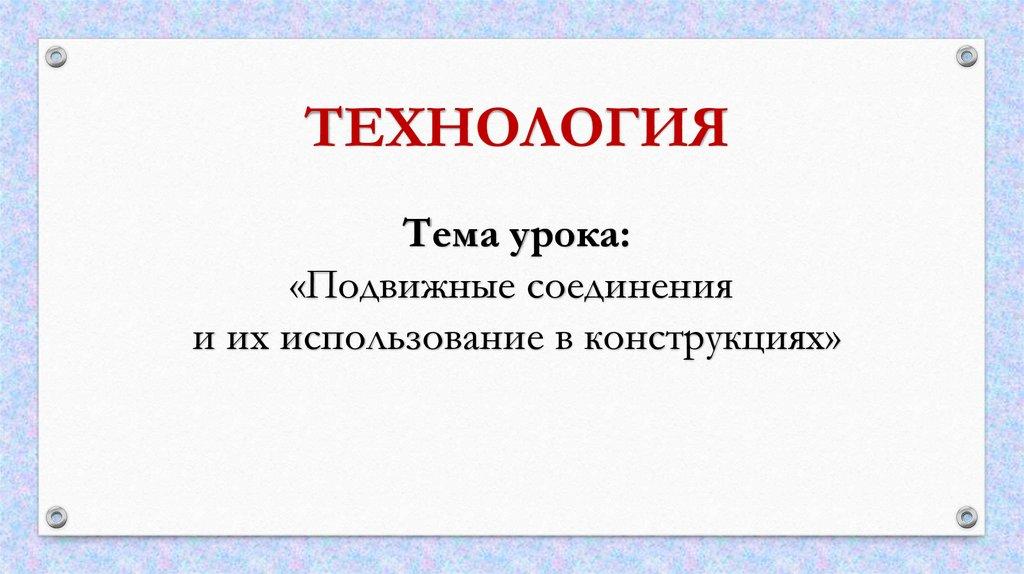 ТЕХНОЛОГИЯ

Тема урока:
«Подвижные соединения
и их использование в конструкциях»